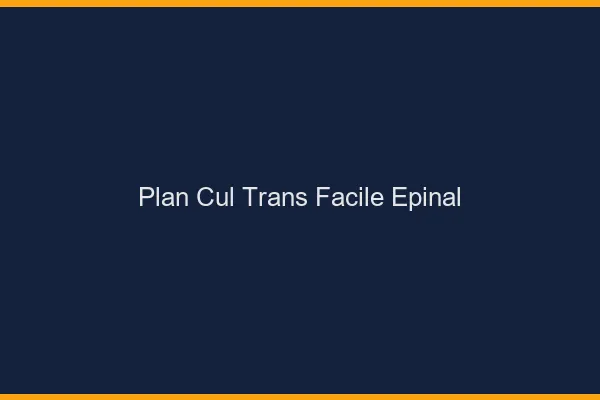 Plan Cul Trans Facile Epinal